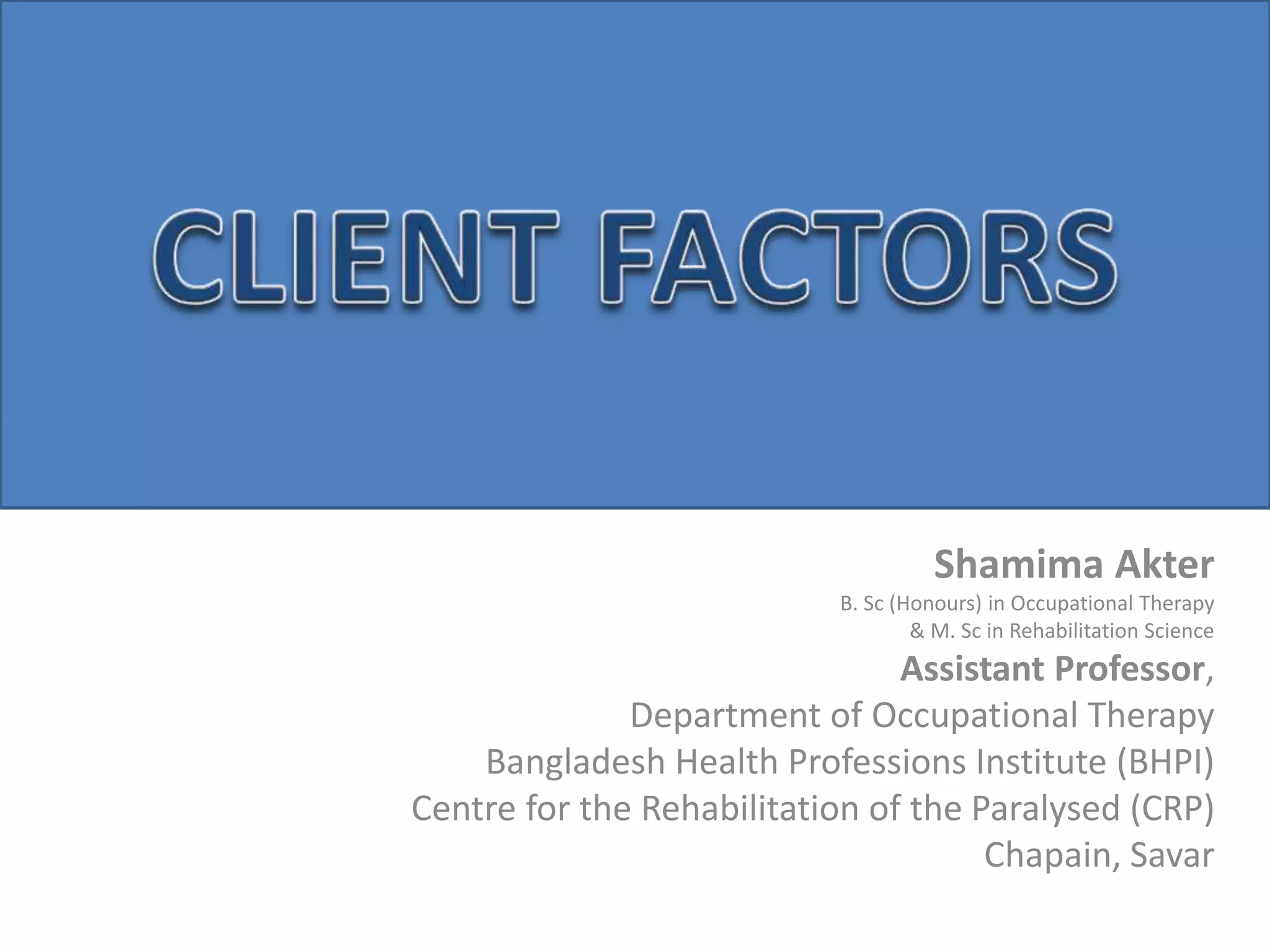 CLIENT FACTORS

Shamima Akter
B. Sc (Honours) in Occupational Therapy
& M. Sc in Rehabilitation Science
Assistant Professor,
Department of Occupational Therapy
Bangladesh Health Professions Institute (BHPI)
Centre for the Rehabilitation of the Paralysed (CRP)
Chapain, Savar